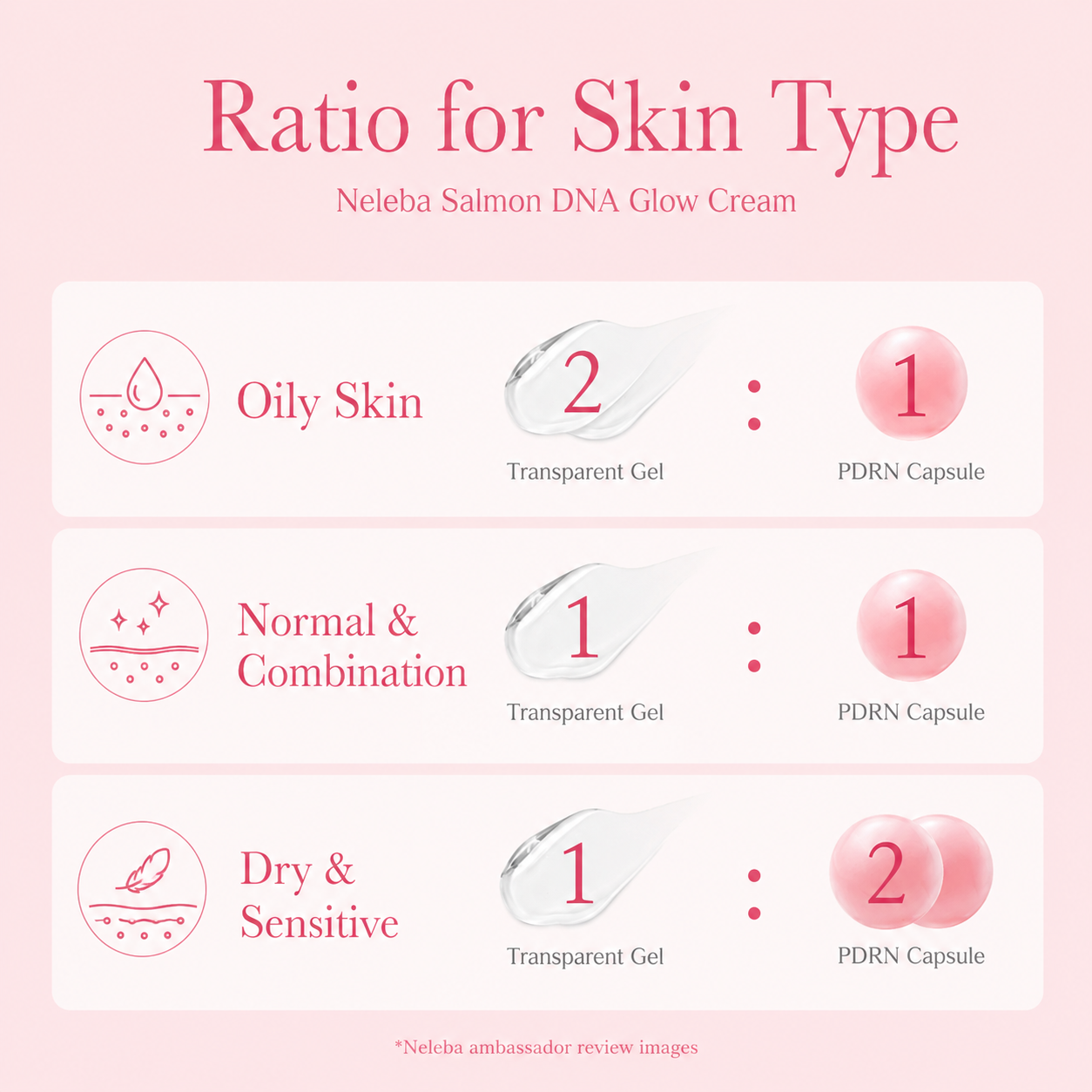 Ratio for Skin Type
Neleba Salmon DNA Glow Cream

Oily Skin
2 : 1
Transparent Gel
PDRN Capsule

Normal & Combination
1 : 1
Transparent Gel
PDRN Capsule

Dry & Sensitive
1 : 2
Transparent Gel
PDRN Capsule

*Neleba ambassador review images